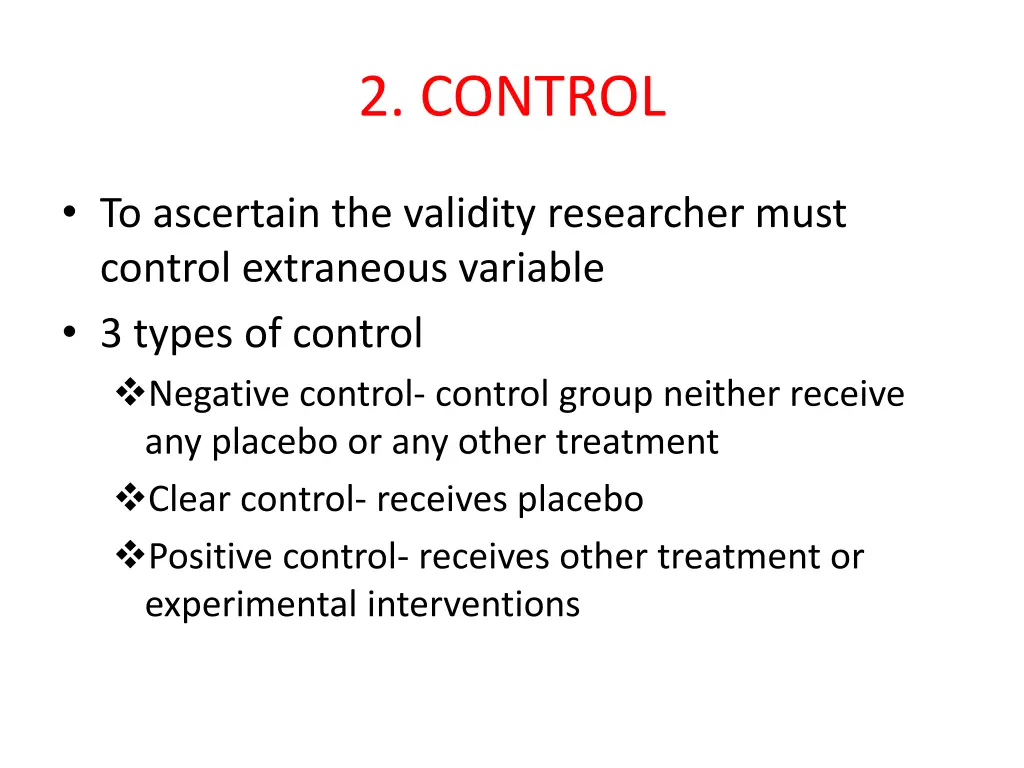 2. CONTROL

• To ascertain the validity researcher must control extraneous variable
• 3 types of control
❖Negative control- control group neither receive any placebo or any other treatment
❖Clear control- receives placebo
❖Positive control- receives other treatment or experimental interventions